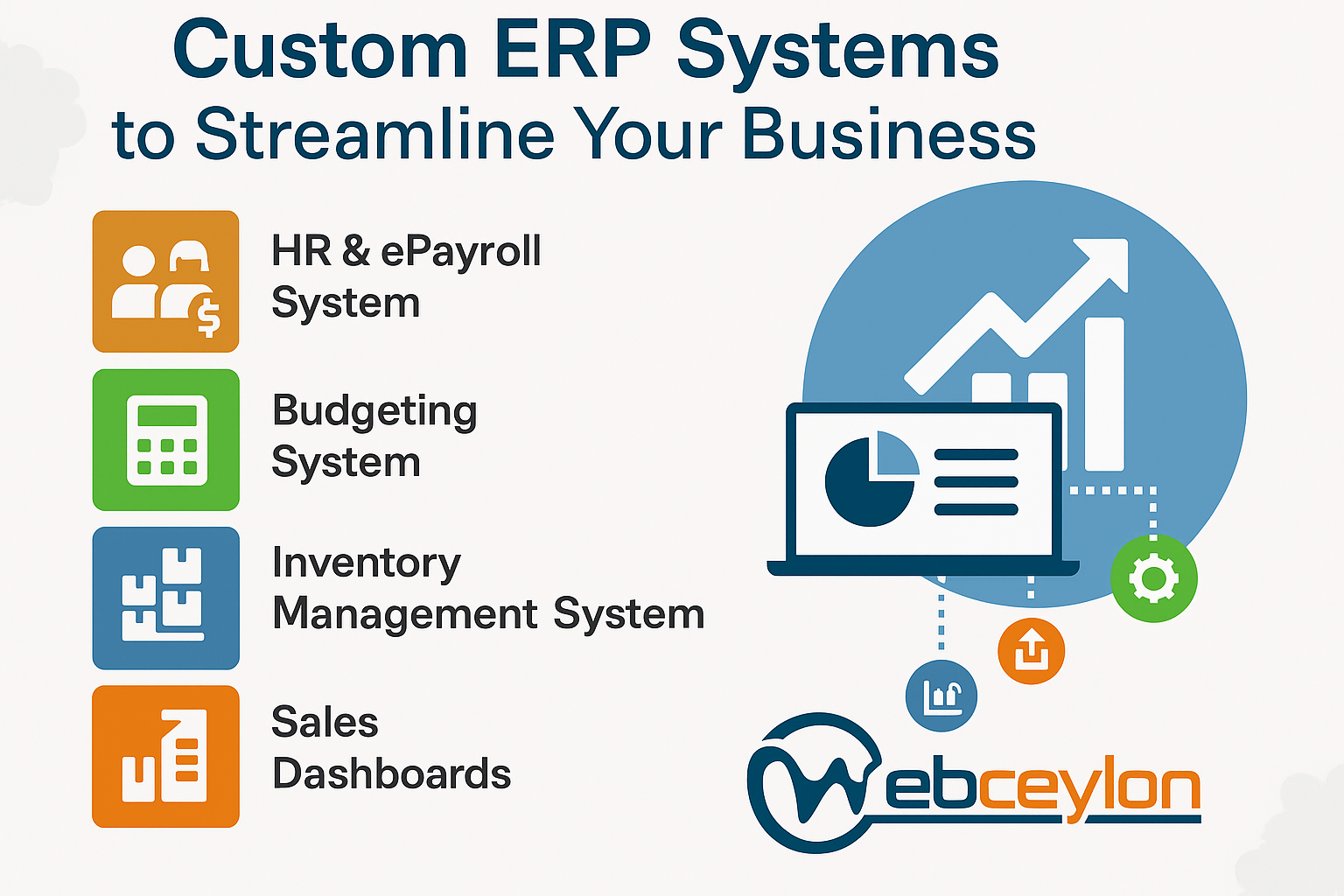 Custom ERP Systems
to Streamline Your Business

HR & ePayroll System

Budgeting System

Inventory Management System

Sales Dashboards

Webceylon